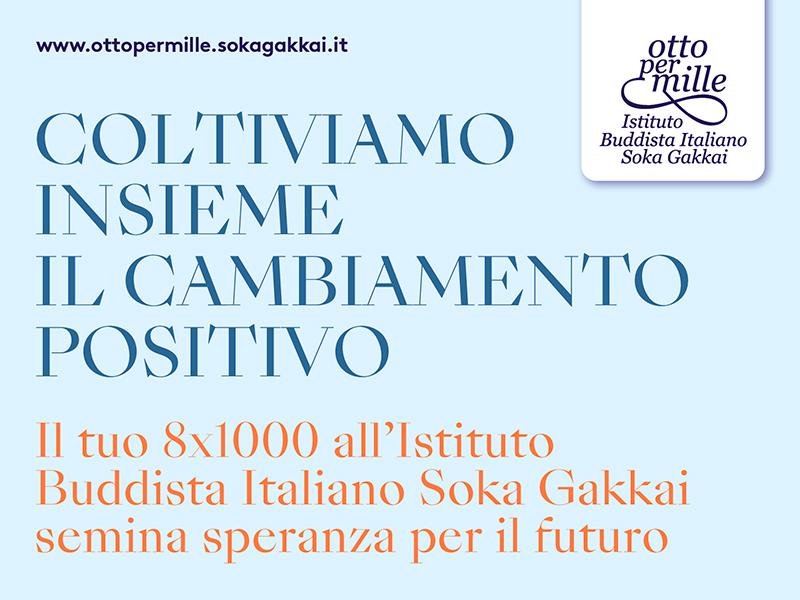 www.ottopermille.sokagakkai.it

otto per mille
Istituto Buddista Italiano Soka Gakkai

COLTIVIAMO INSIEME IL CAMBIAMENTO POSITIVO

Il tuo 8x1000 all'Istituto Buddista Italiano Soka Gakkai semina speranza per il futuro